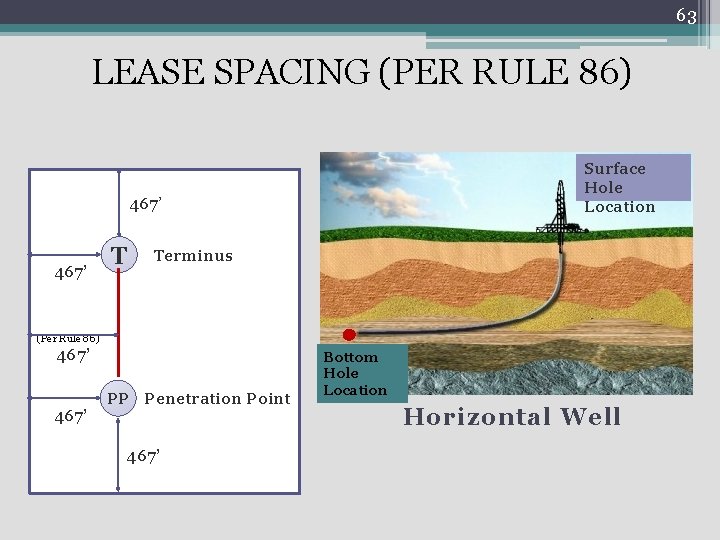 63

LEASE SPACING (PER RULE 86)

467'

T Terminus

467'

(Per Rule 86)
467'

PP Penetration Point

467'

467'

Surface Hole Location

Bottom Hole Location

Horizontal Well